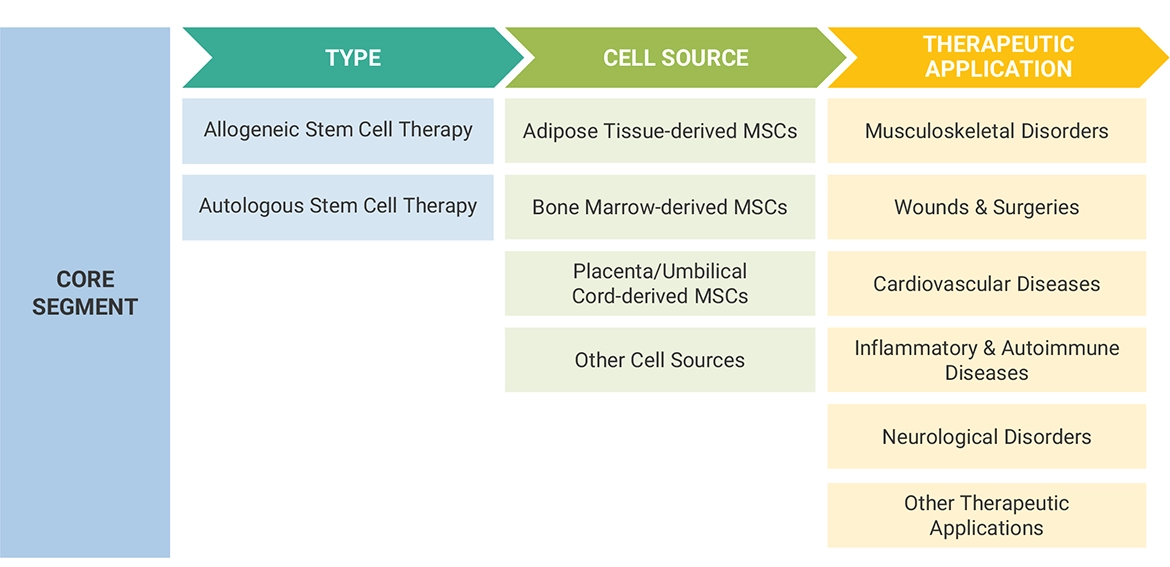 CORE SEGMENT

TYPE

Allogeneic Stem Cell Therapy

Autologous Stem Cell Therapy

CELL SOURCE

Adipose Tissue-derived MSCs

Bone Marrow-derived MSCs

Placenta/Umbilical Cord-derived MSCs

Other Cell Sources

THERAPEUTIC APPLICATION

Musculoskeletal Disorders

Wounds & Surgeries

Cardiovascular Diseases

Inflammatory & Autoimmune Diseases

Neurological Disorders

Other Therapeutic Applications